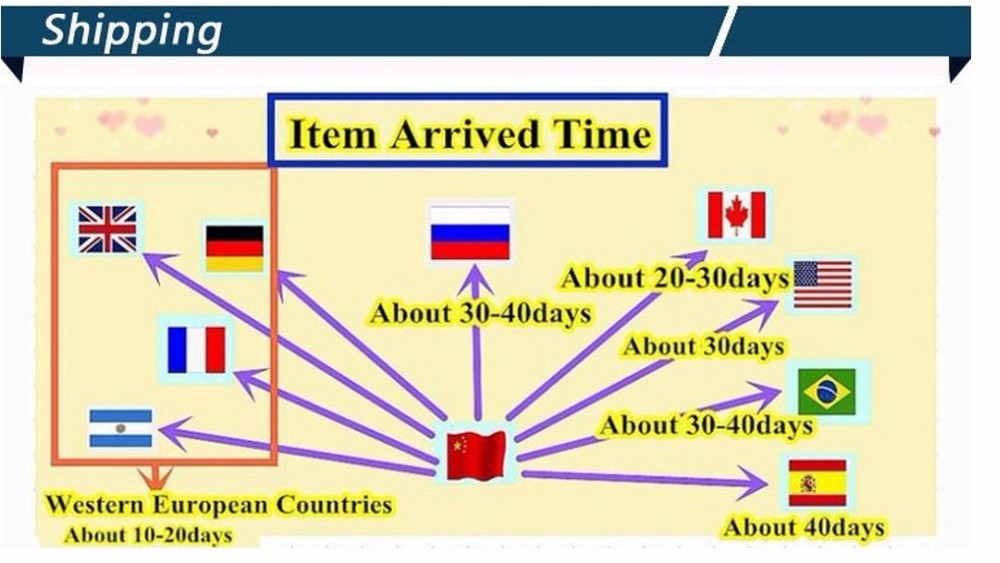 Shipping

Item Arrived Time

About 30-40days

About 20-30days

About 30days

About 30-40days

About 40days

Western European Countries
About 10-20days